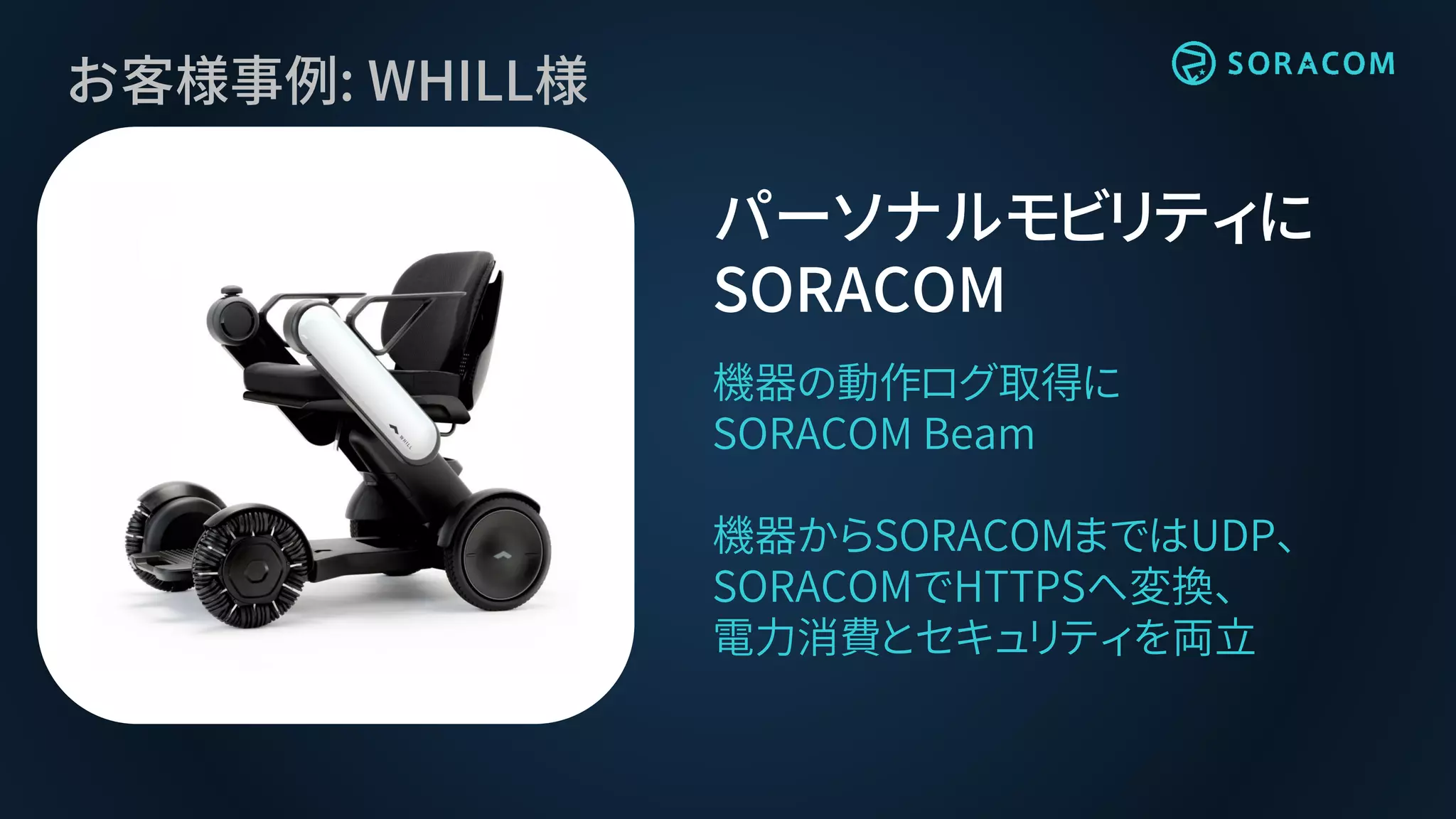 お客様事例: WHILL様

SORACOM

WHILL

パーソナルモビリティに SORACOM

機器の動作ログ取得に SORACOM Beam

機器からSORACOMまではUDP、SORACOMでHTTPSへ変換、電力消費とセキュリティを両立